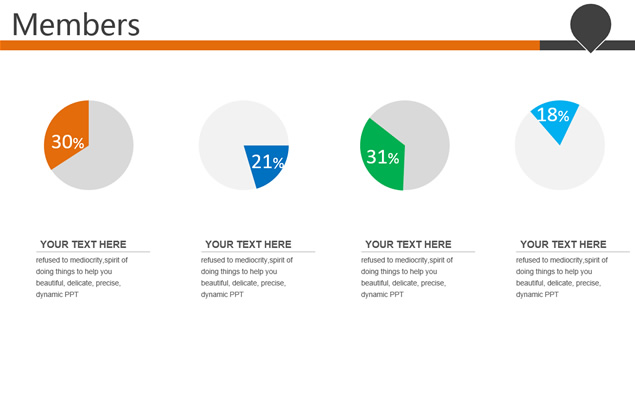 Members

30%

21%

31%

18%

YOUR TEXT HERE

refused to mediocrity,spirit of doing things to help you beautiful, delicate, precise, dynamic PPT

YOUR TEXT HERE

refused to mediocrity,spirit of doing things to help you beautiful, delicate, precise, dynamic PPT

YOUR TEXT HERE

refused to mediocrity,spirit of doing things to help you beautiful, delicate, precise, dynamic PPT

YOUR TEXT HERE

refused to mediocrity,spirit of doing things to help you beautiful, delicate, precise, dynamic PPT